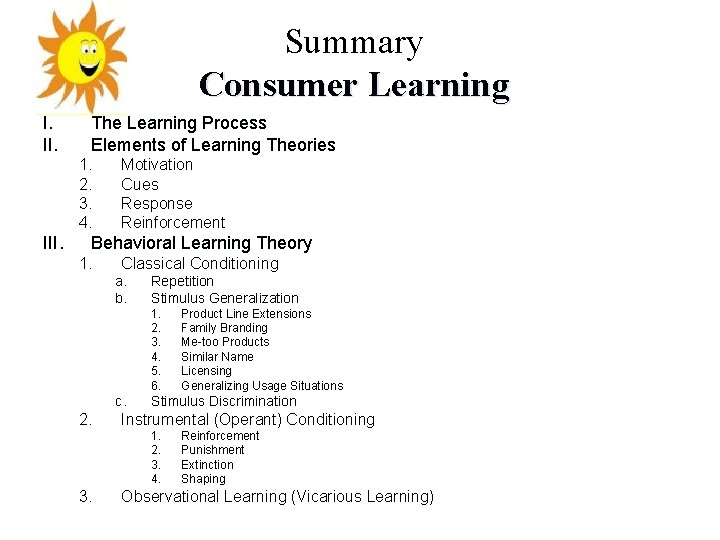 Summary
Consumer Learning

I. The Learning Process
II. Elements of Learning Theories
1. Motivation
2. Cues
3. Response
4. Reinforcement
III. Behavioral Learning Theory
1. Classical Conditioning
a. Repetition
b. Stimulus Generalization
1. Product Line Extensions
2. Family Branding
3. Me-too Products
4. Similar Name
5. Licensing
6. Generalizing Usage Situations
c. Stimulus Discrimination
2. Instrumental (Operant) Conditioning
1. Reinforcement
2. Punishment
3. Extinction
4. Shaping
3. Observational Learning (Vicarious Learning)